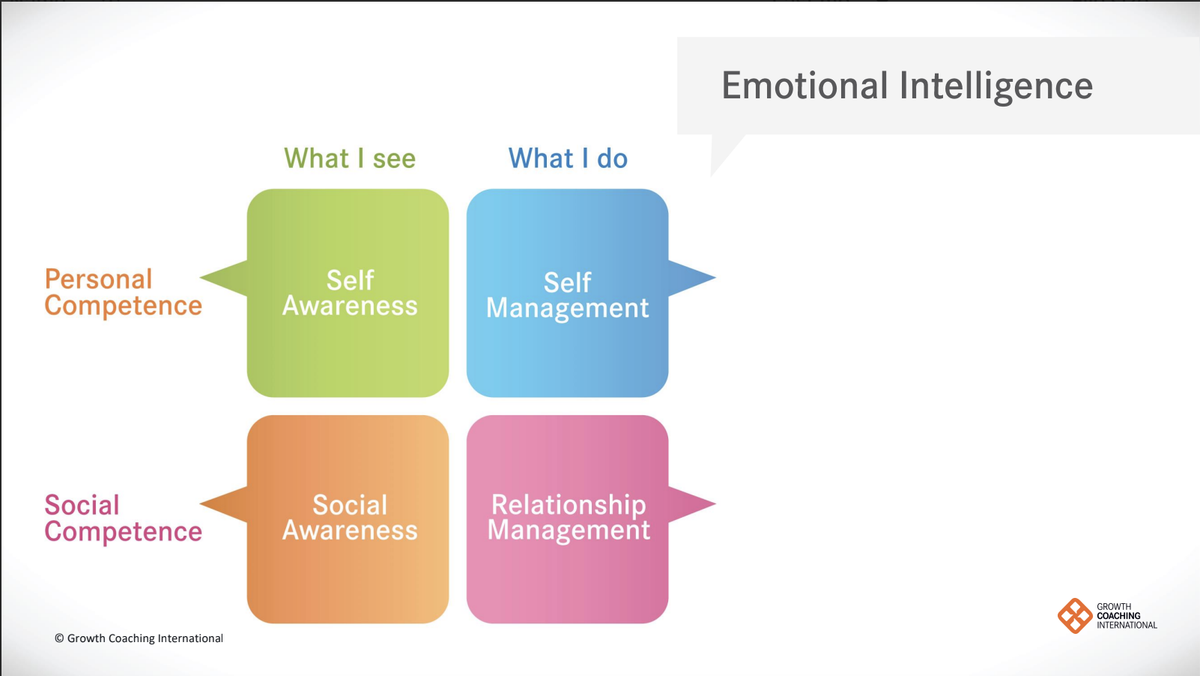 Emotional Intelligence

What I see

What I do

Personal Competence

Self Awareness

Self Management

Social Competence

Social Awareness

Relationship Management

© Growth Coaching International

GROWTH COACHING INTERNATIONAL